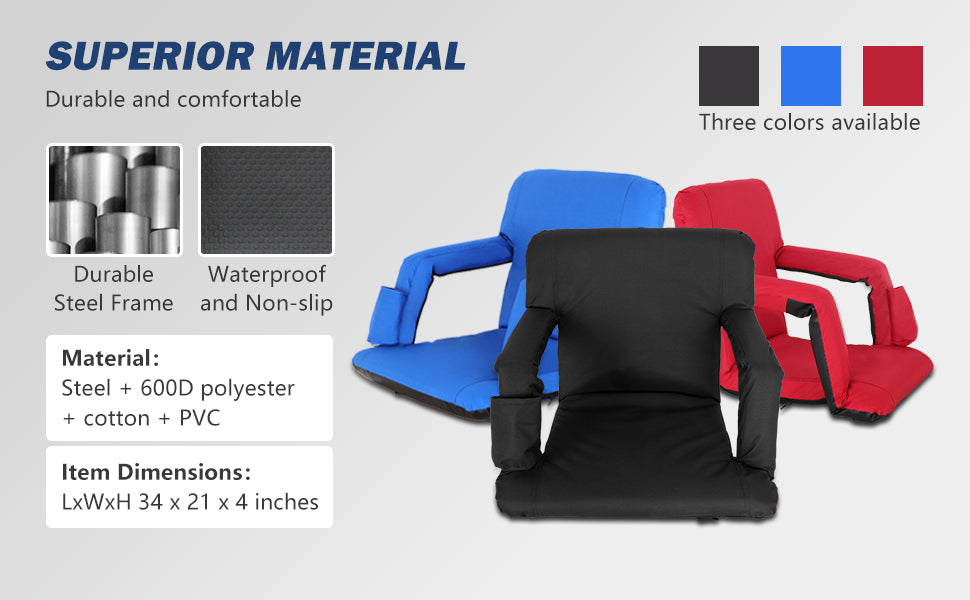 SUPERIOR MATERIAL
Durable and comfortable

Three colors available

Durable Steel Frame

Waterproof and Non-slip

Material:
Steel + 600D polyester + cotton + PVC

Item Dimensions:
LxWxH 34 x 21 x 4 inches